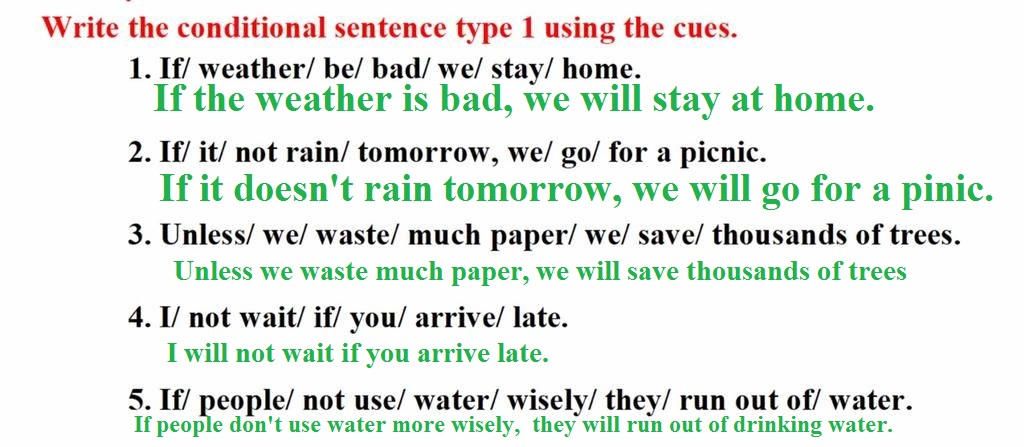 Write the conditional sentence type 1 using the cues.

1. If/ weather/ be/ bad/ we/ stay/ home.
If the weather is bad, we will stay at home.

2. If/ it/ not rain/ tomorrow, we/ go/ for a picnic.
If it doesn't rain tomorrow, we will go for a pinic.

3. Unless/ we/ waste/ much paper/ we/ save/ thousands of trees.
Unless we waste much paper, we will save thousands of trees

4. I/ not wait/ if/ you/ arrive/ late.
I will not wait if you arrive late.

5. If/ people/ not use/ water/ wisely/ they/ run out of/ water.
If people don't use water more wisely, they will run out of drinking water.